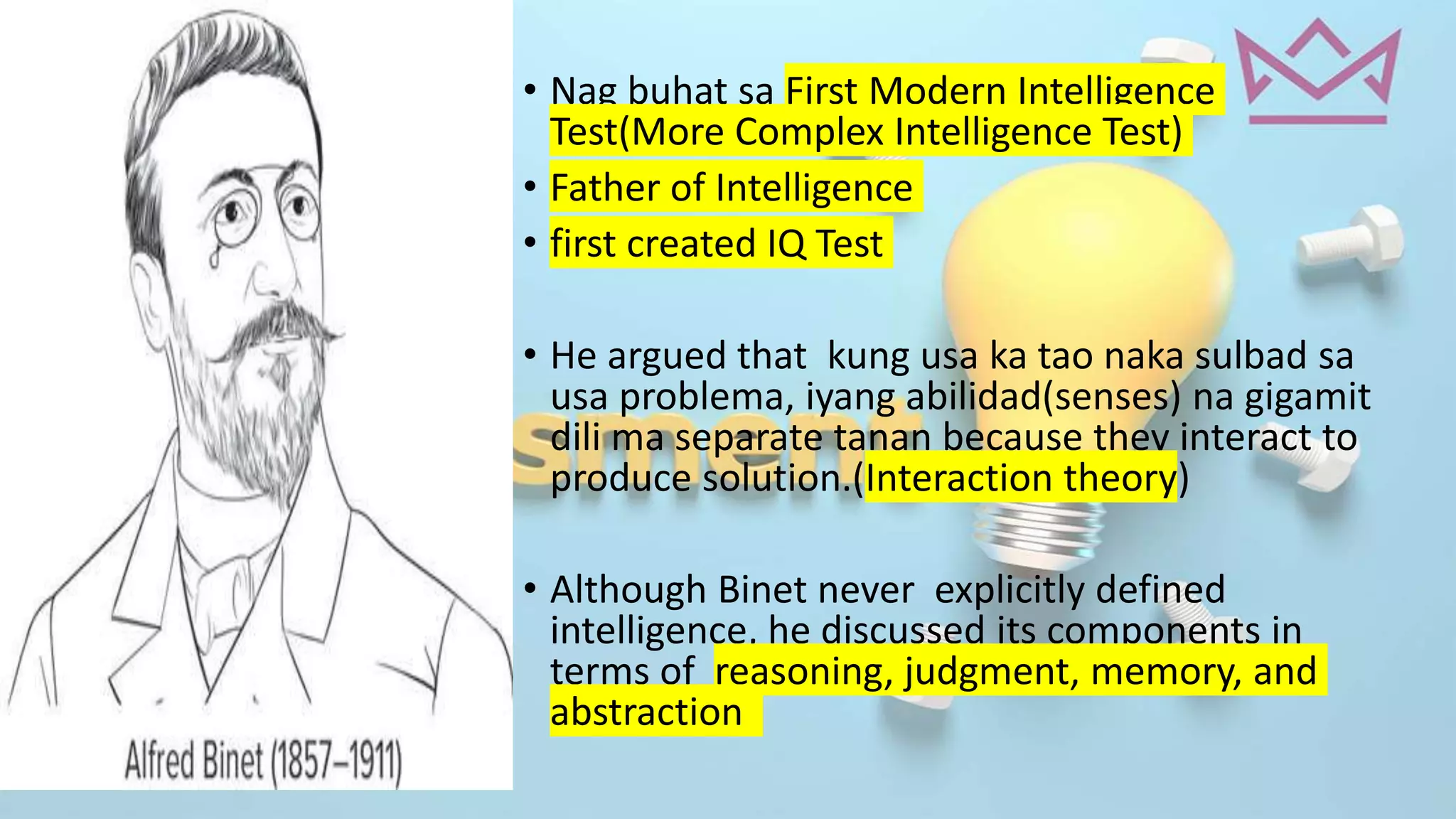 Alfred Binet (1857–1911)

• Nag buhat sa First Modern Intelligence Test(More Complex Intelligence Test)
• Father of Intelligence
• first created IQ Test

• He argued that kung usa ka tao naka sulbad sa usa problema, iyang abilidad(senses) na gigamit dili ma separate tanan because they interact to produce solution.(Interaction theory)

• Although Binet never explicitly defined intelligence, he discussed its components in terms of reasoning, judgment, memory, and abstraction